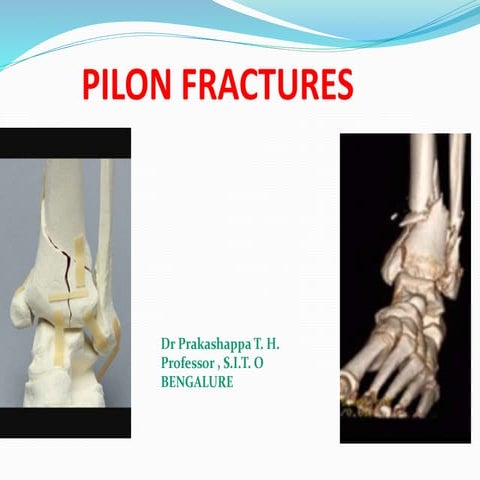 PILON FRACTURES

Dr Prakashappa T. H.
Professor , S.I.T. O
BENGALURE